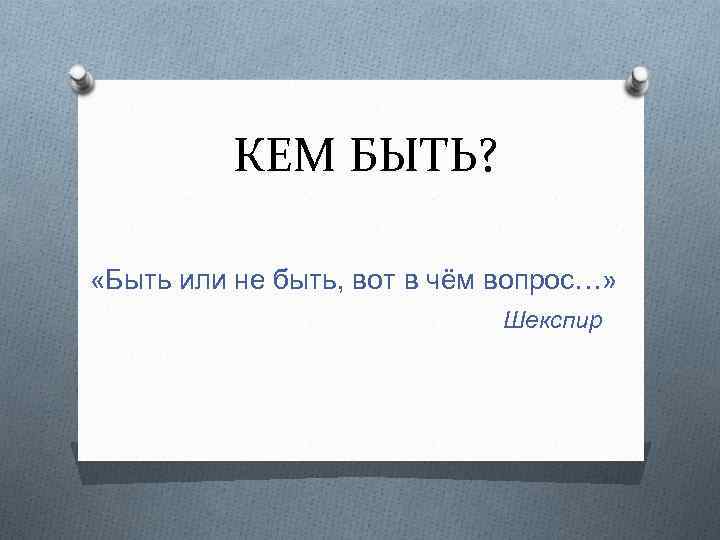 КЕМ БЫТЬ?

«Быть или не быть, вот в чём вопрос…»

Шекспир